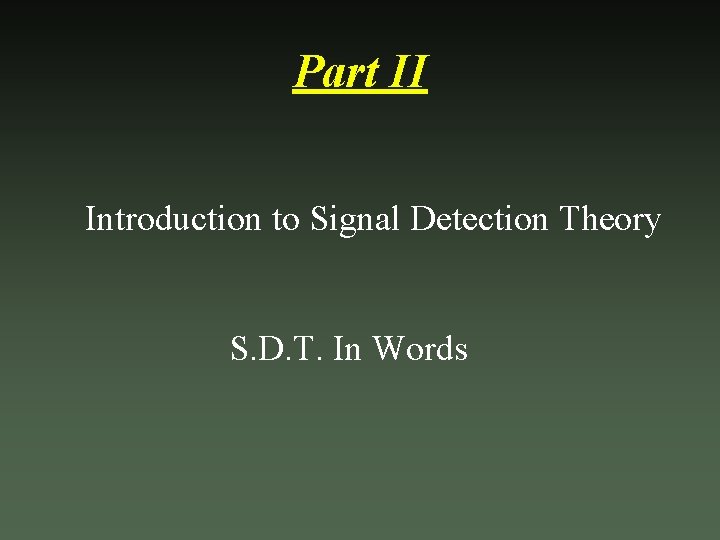 Part II

Introduction to Signal Detection Theory

S.D.T. In Words